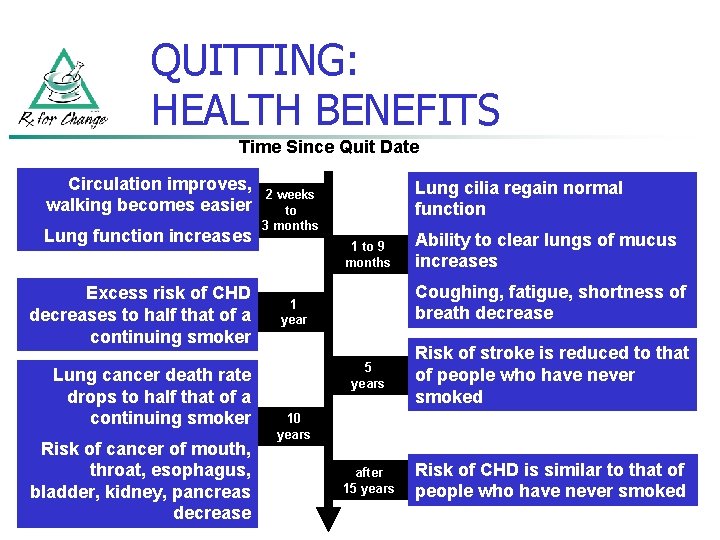 Rx for Change

QUITTING:
HEALTH BENEFITS

Time Since Quit Date

Circulation improves, walking becomes easier

Lung function increases

2 weeks
to
3 months

Excess risk of CHD decreases to half that of a continuing smoker

1
year

Lung cancer death rate drops to half that of a continuing smoker

Risk of cancer of mouth, throat, esophagus, bladder, kidney, pancreas decrease

10
years

1 to 9
months

Lung cilia regain normal function

Ability to clear lungs of mucus increases

Coughing, fatigue, shortness of breath decrease

5
years

Risk of stroke is reduced to that of people who have never smoked

after
15 years

Risk of CHD is similar to that of people who have never smoked